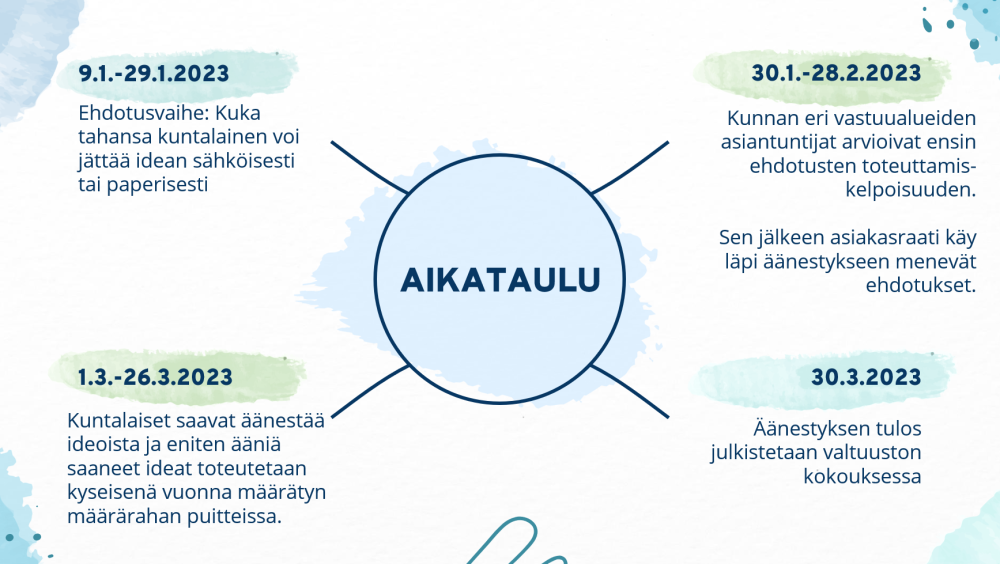 9.1.-29.1.2023

Ehdotusvaihe: Kuka tahansa kuntalainen voi jättää idean sähköisesti tai paperisesti

30.1.-28.2.2023

Kunnan eri vastuualueiden asiantuntijat arvioivat ensin ehdotusten toteuttamiskelpoisuuden.

Sen jälkeen asiakasraati käy läpi äänestykseen menevät ehdotukset.

AIKATAULU

1.3.-26.3.2023

Kuntalaiset saavat äänestää ideoista ja eniten ääniä saaneet ideat toteutetaan kyseisenä vuonna määrätyn määrärahan puitteissa.

30.3.2023

Äänestyksen tulos julkistetaan valtuuston kokouksessa